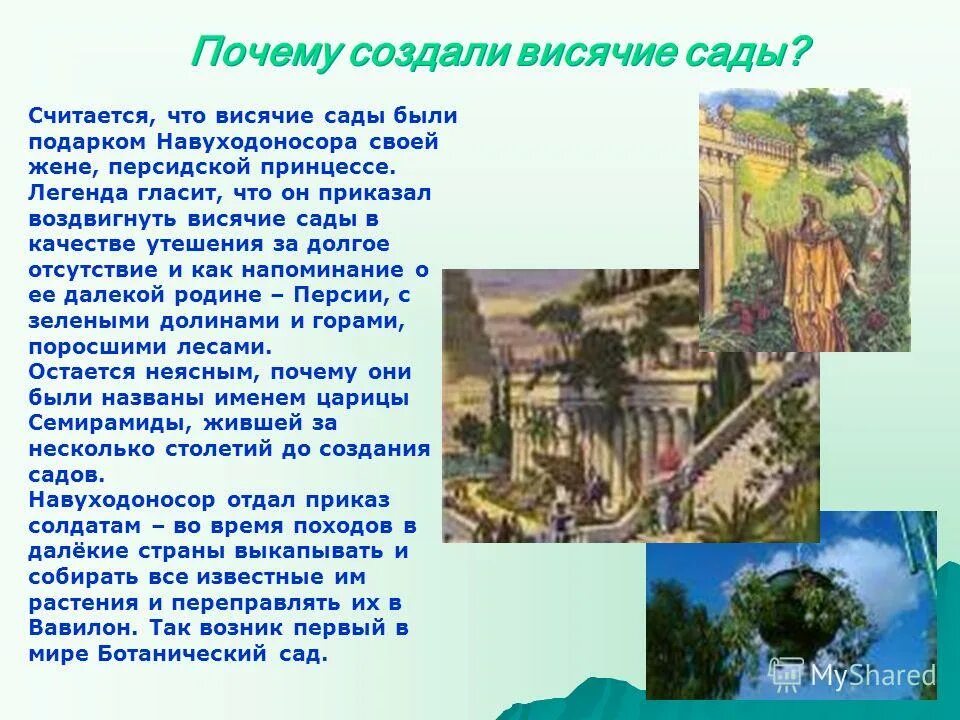 Почему создали висячие сады?

Считается, что висячие сады были подарком Навуходоносора своей жене, персидской принцессе. Легенда гласит, что он приказал воздвигнуть висячие сады в качестве утешения за долгое отсутствие и как напоминание о ее далекой родине – Персии, с зелеными долинами и горами, поросшими лесами.
Остается неясным, почему они были названы именем царицы Семирамиды, жившей за несколько столетий до создания садов.
Навуходоносор отдал приказ солдатам – во время походов в далёкие страны выкапывать и собирать все известные им растения и переправлять их в Вавилон. Так возник первый в мире Ботанический сад.

MyShared